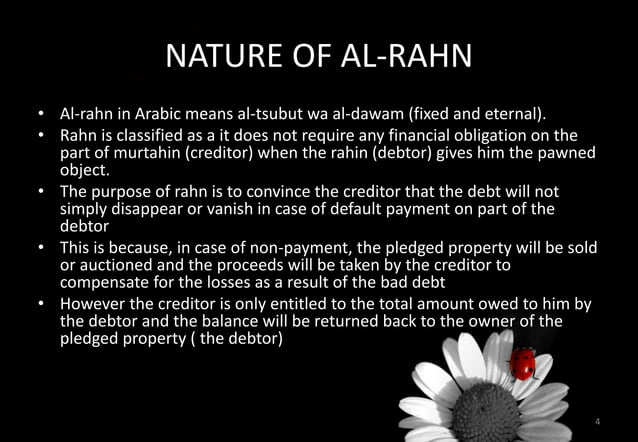 NATURE OF AL-RAHN

• Al-rahn in Arabic means al-tsubut wa al-dawam (fixed and eternal).
• Rahn is classified as a it does not require any financial obligation on the part of murtahin (creditor) when the rahin (debtor) gives him the pawned object.
• The purpose of rahn is to convince the creditor that the debt will not simply disappear or vanish in case of default payment on part of the debtor
• This is because, in case of non-payment, the pledged property will be sold or auctioned and the proceeds will be taken by the creditor to compensate for the losses as a result of the bad debt
• However the creditor is only entitled to the total amount owed to him by the debtor and the balance will be returned back to the owner of the pledged property ( the debtor)

4